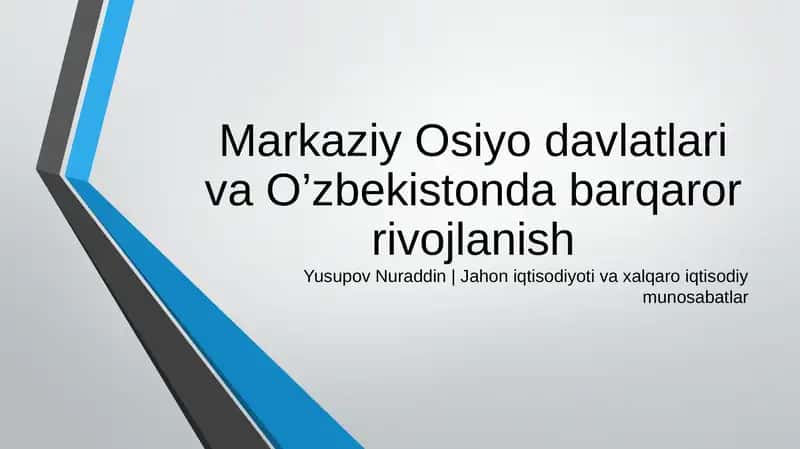 Markaziy Osiyo davlatlari va O’zbekistonda barqaror rivojlanish

Yusupov Nuraddin | Jahon iqtisodiyoti va xalqaro iqtisodiy munosabatlar